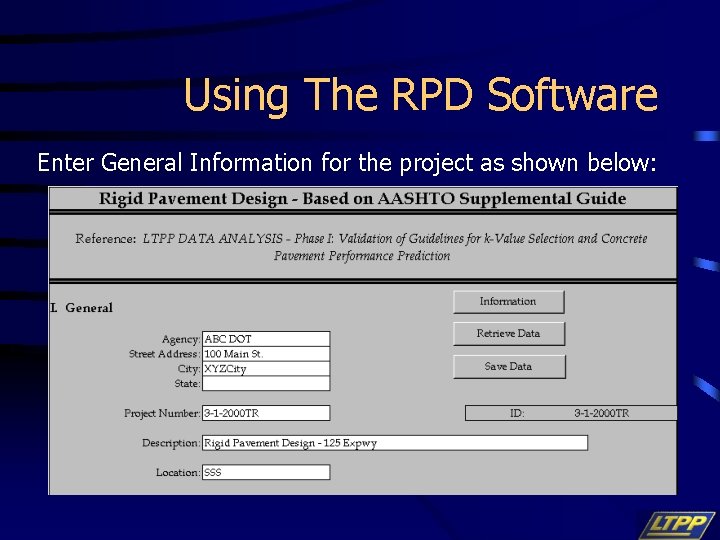 Using The RPD Software

Enter General Information for the project as shown below:

Rigid Pavement Design - Based on AASHTO Supplemental Guide

Reference: LTPP DATA ANALYSIS - Phase I: Validation of Guidelines for k-Value Selection and Concrete Pavement Performance Prediction

I. General

Information

Retrieve Data

Save Data

Agency: ABC DOT
Street Address: 100 Main St.
City: XYZCity
State:

Project Number: 3-1-2000TR

ID: 3-1-2000TR

Description: Rigid Pavement Design - 125 Expwy

Location: SSS

LTPP